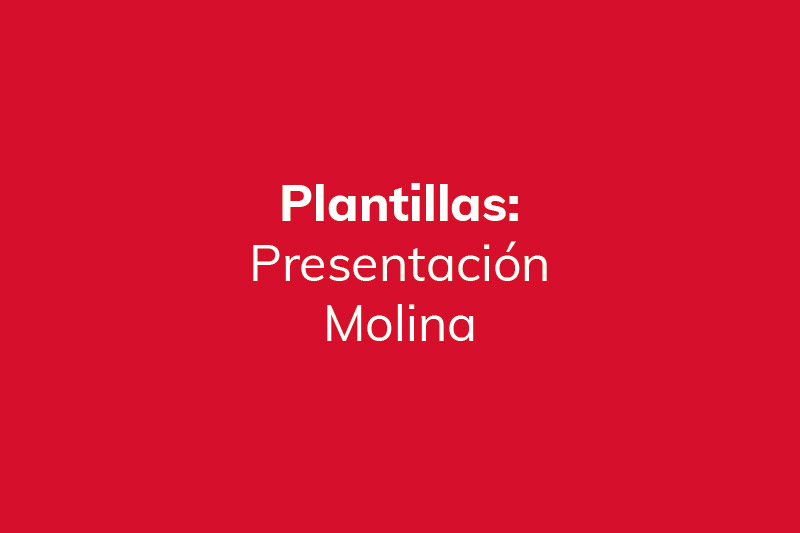 Plantillas:
Presentación
Molina